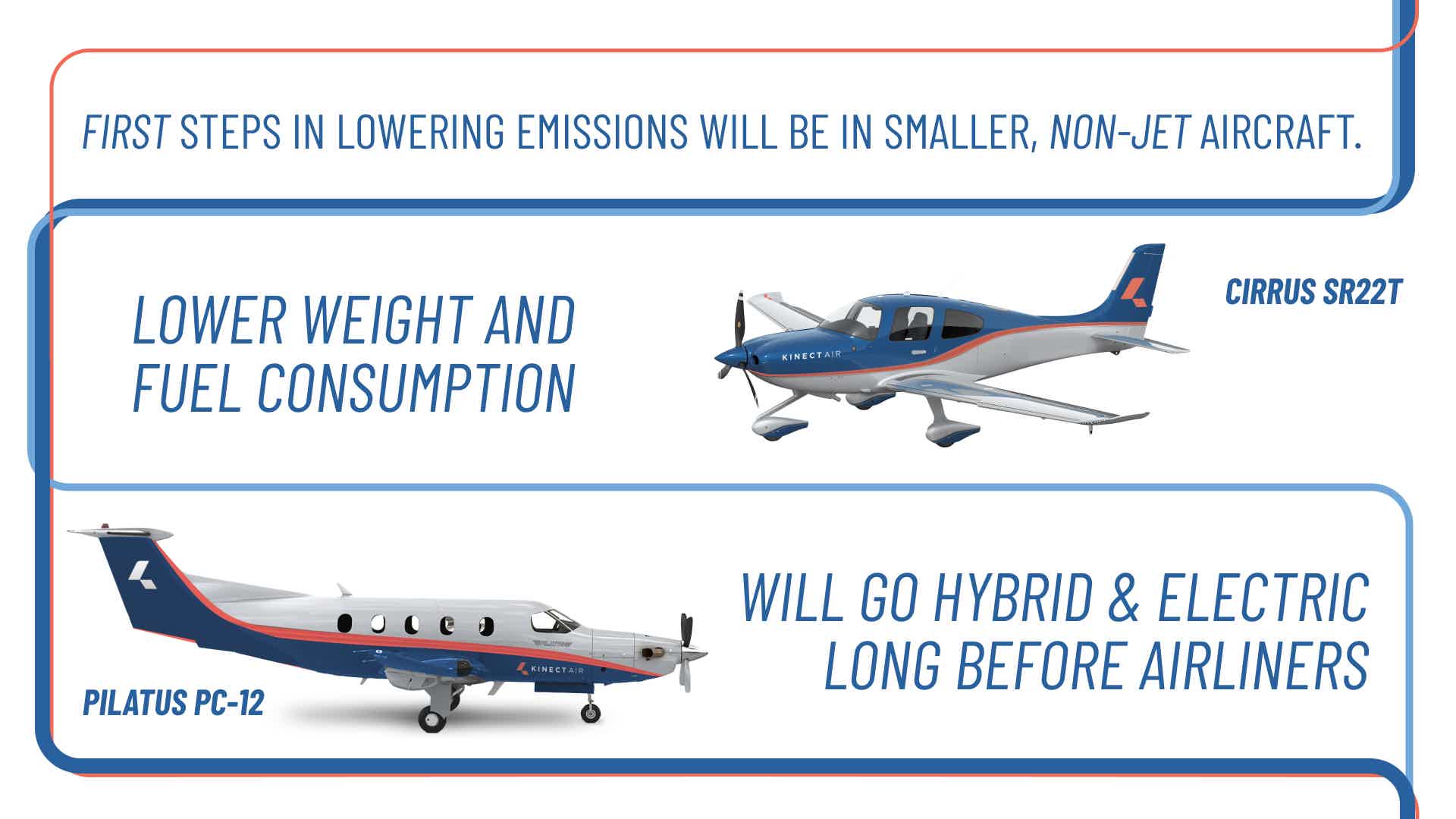 FIRST STEPS IN LOWERING EMISSIONS WILL BE IN SMALLER, NON-JET AIRCRAFT.

LOWER WEIGHT AND FUEL CONSUMPTION

KINECTAIR

CIRRUS SR22T

KINECTAIR

PILATUS PC-12

WILL GO HYBRID & ELECTRIC LONG BEFORE AIRLINERS